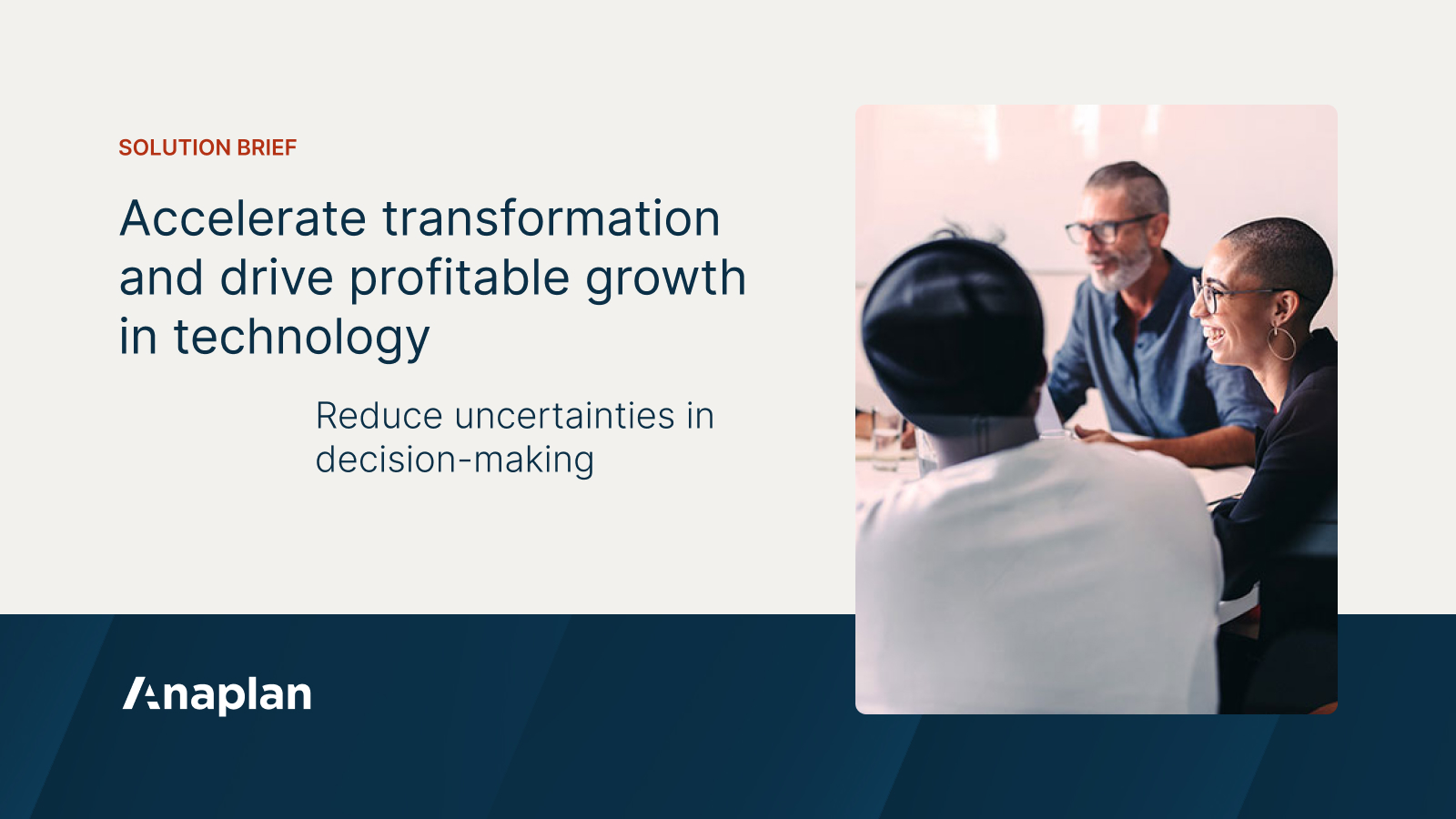 SOLUTION BRIEF

Accelerate transformation and drive profitable growth in technology

Reduce uncertainties in decision-making

Anaplan